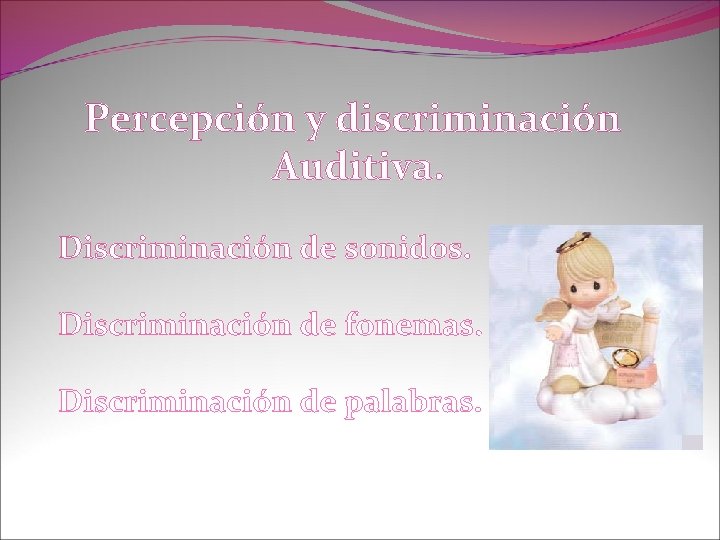 Percepción y discriminación Auditiva.

Discriminación de sonidos.

Discriminación de fonemas.

Discriminación de palabras.